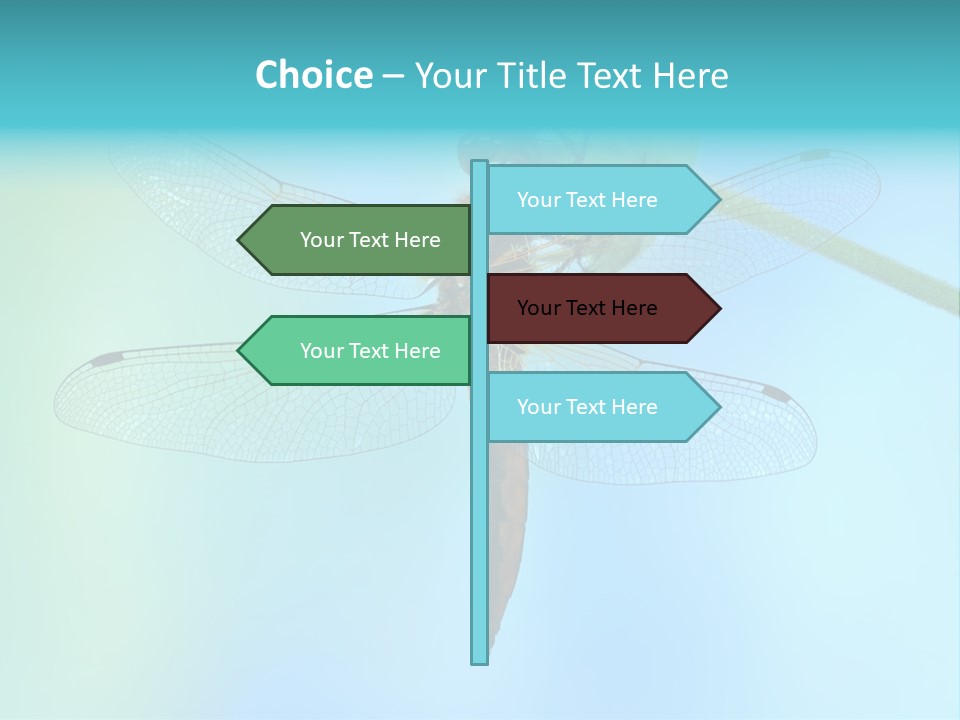 Choice – Your Title Text Here

Your Text Here

Your Text Here

Your Text Here

Your Text Here

Your Text Here